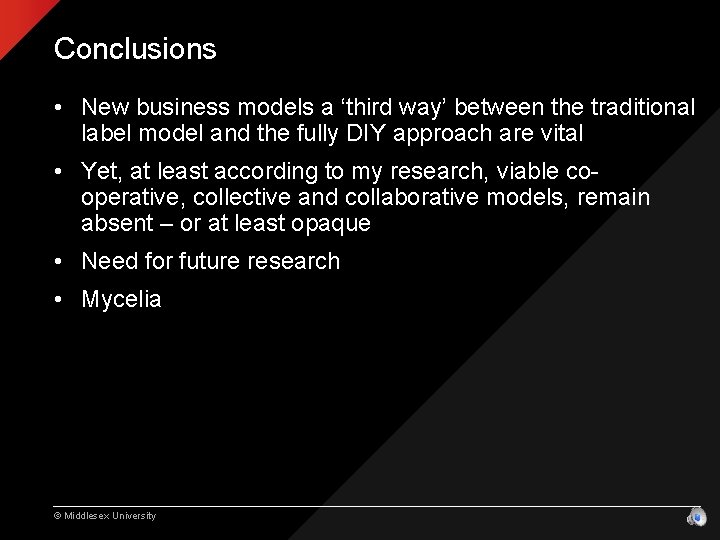 Conclusions

• New business models a ‘third way’ between the traditional label model and the fully DIY approach are vital

• Yet, at least according to my research, viable co-operative, collective and collaborative models, remain absent – or at least opaque

• Need for future research

• Mycelia

© Middlesex University